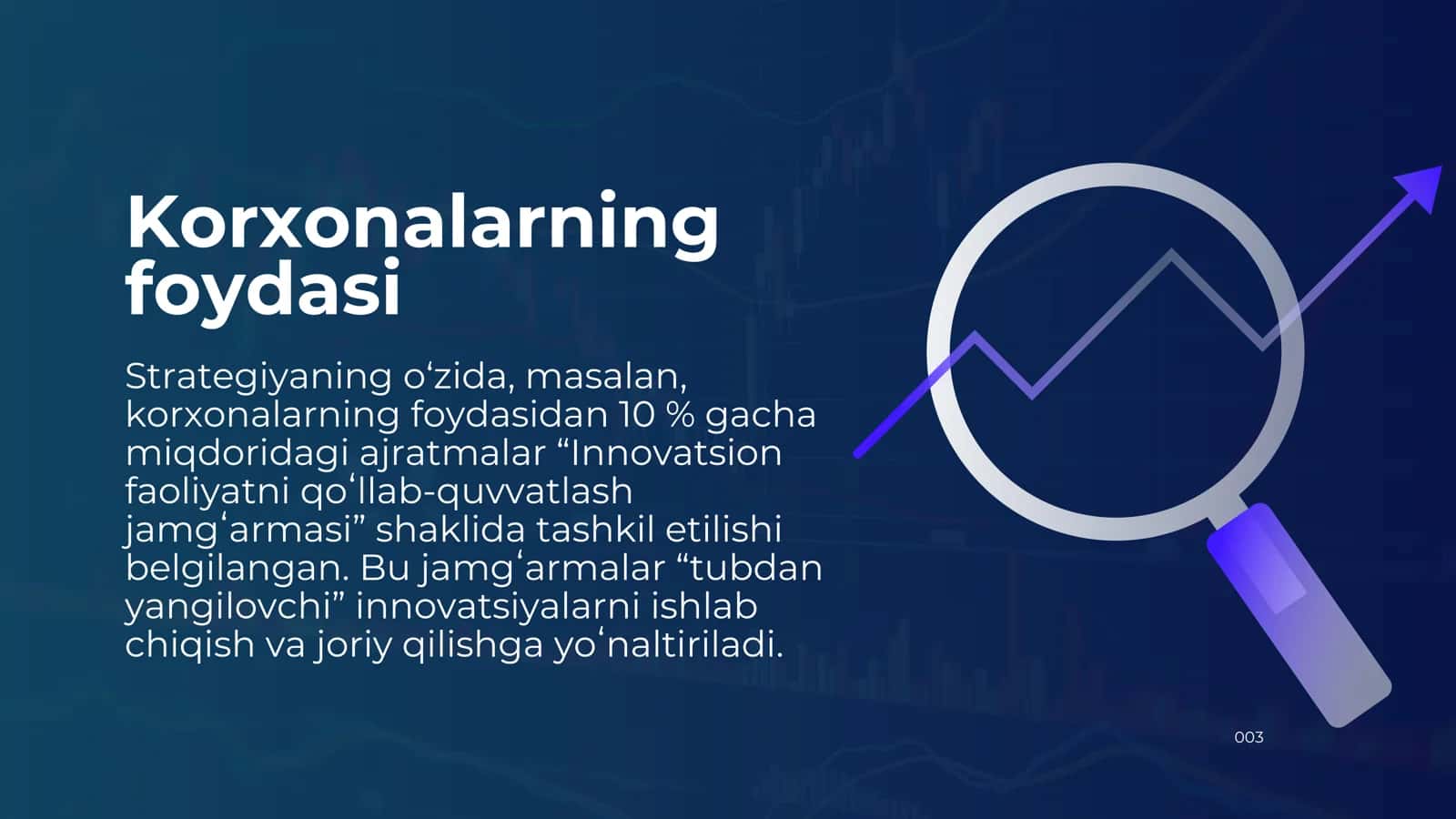 Korxonalarning foydasi

Strategiyaning oʻzida, masalan, korxonalarning foydasidan 10 % gacha miqdoridagi ajratmalar “Innovatsion faoliyatni qoʻllab-quvvatlash jamgʻarmasi” shaklida tashkil etilishi belgilangan. Bu jamgʻarmalar “tubdan yangilovchi” innovatsiyalarni ishlab chiqish va joriy qilishga yoʻnaltiriladi.

003